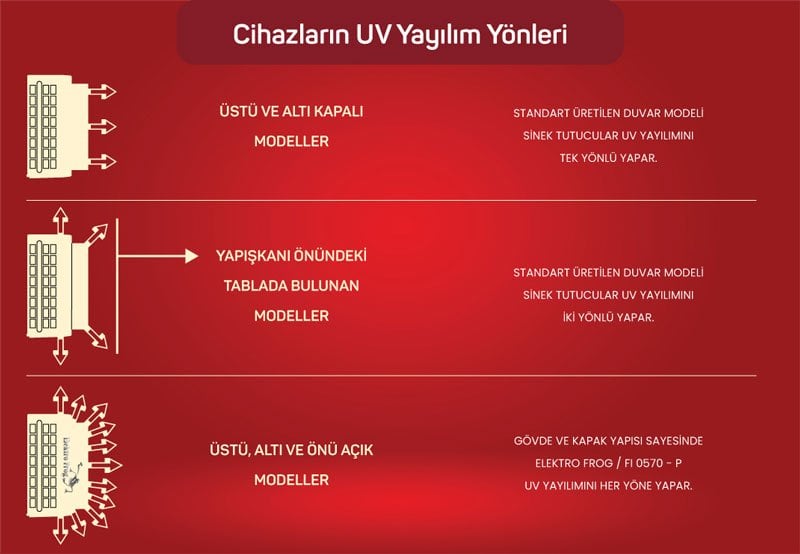 Cihazların UV Yayılım Yönleri

ÜSTÜ VE ALTI KAPALI MODELLER

STANDART ÜRETİLEN DUVAR MODELİ SİNEK TUTUCULAR UV YAYILIMINI TEK YÖNLÜ YAPAR.

YAPIŞKANI ÖNÜNDEKİ TABLADA BULUNAN MODELLER

STANDART ÜRETİLEN DUVAR MODELİ SİNEK TUTUCULAR UV YAYILIMINI İKİ YÖNLÜ YAPAR.

ÜSTÜ, ALTI VE ÖNÜ AÇIK MODELLER

GÖVDE VE KAPAK YAPISI SAYESİNDE ELEKTRO FROG / FI 0570 - P UV YAYILIMINI HER YÖNE YAPAR.